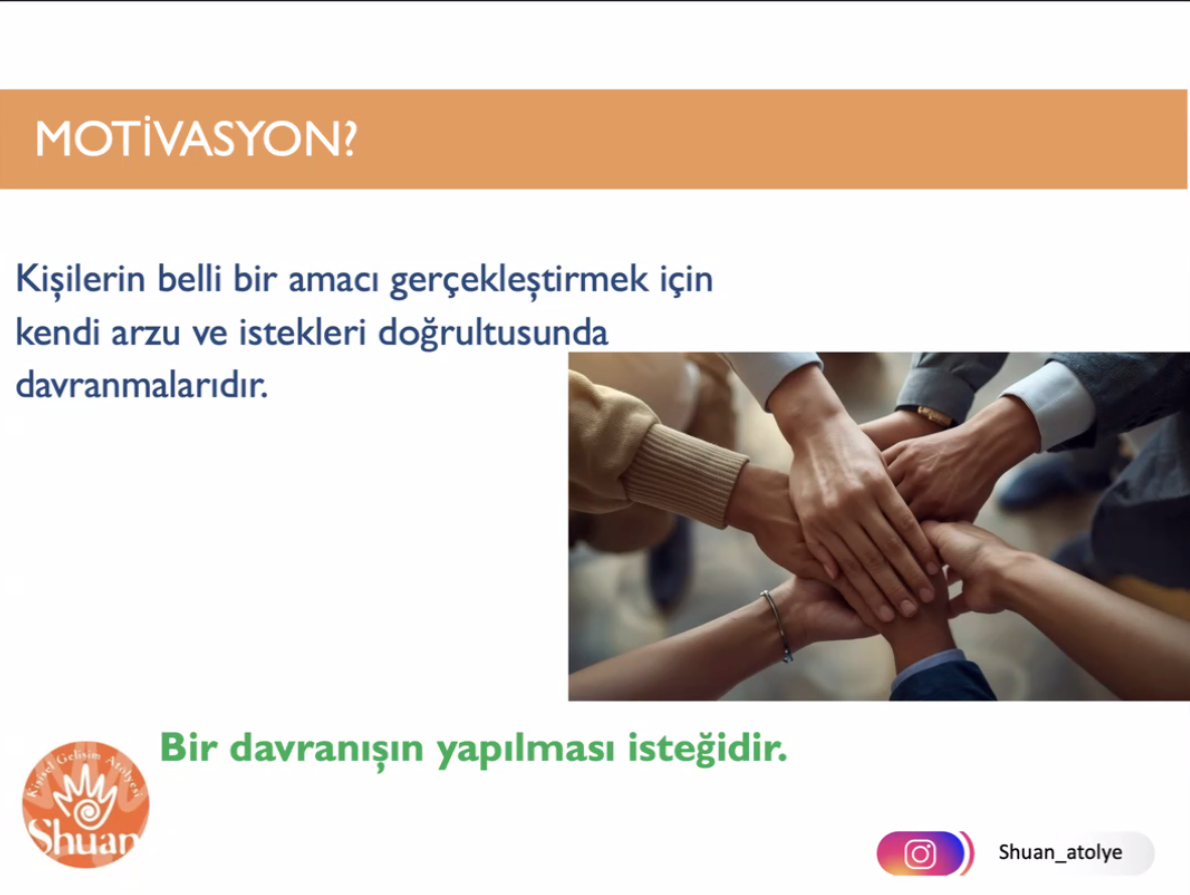 MOTİVASYON?

Kişilerin belli bir amacı gerçekleştirmek için kendi arzu ve istekleri doğrultusunda davranmalarıdır.

Bir davranışın yapılması isteğidir.

Kişisel Gelişim Atölyesi
Shuan

Shuan_atolye